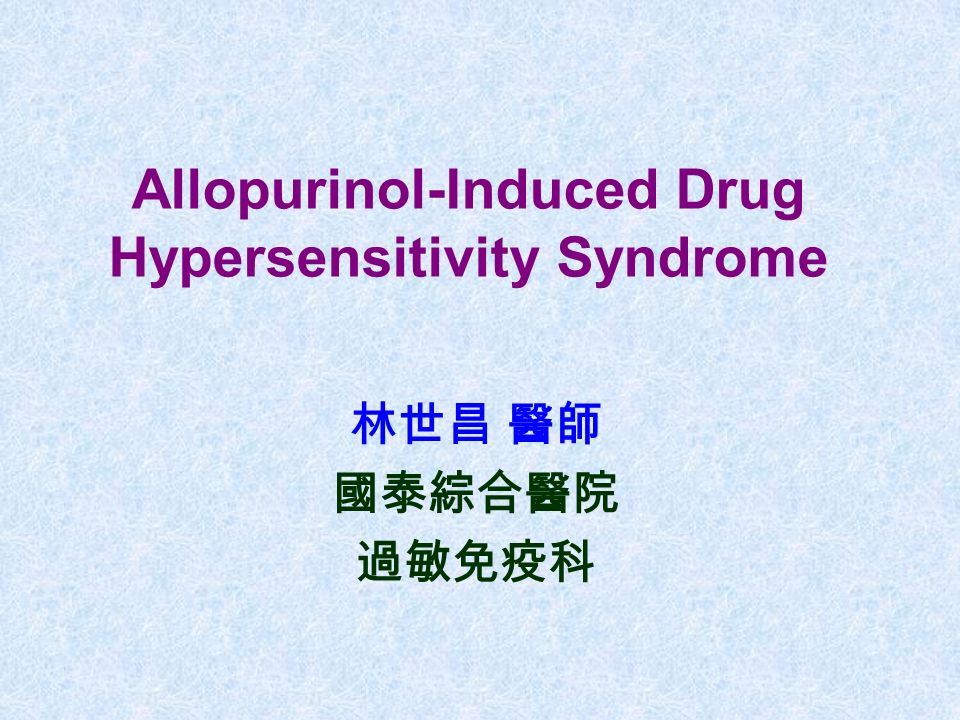 Allopurinol-Induced Drug Hypersensitivity Syndrome

林世昌 醫師
國泰綜合醫院
過敏免疫科